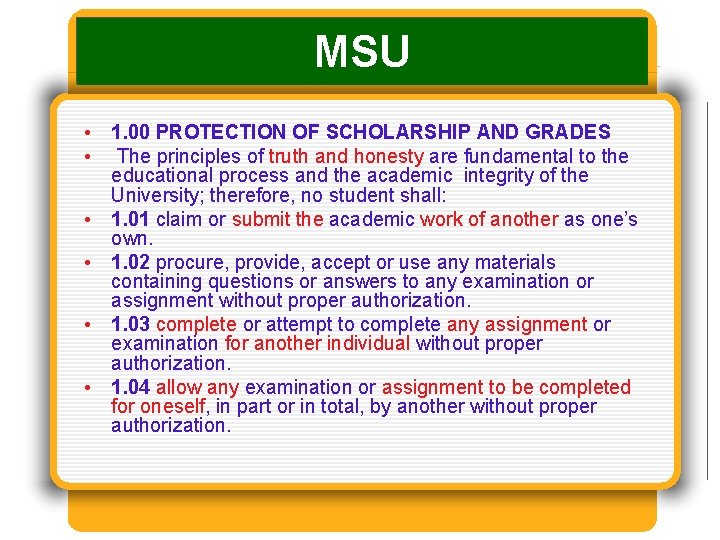 MSU

• 1.00 PROTECTION OF SCHOLARSHIP AND GRADES
• The principles of truth and honesty are fundamental to the educational process and the academic integrity of the University; therefore, no student shall:
• 1.01 claim or submit the academic work of another as one's own.
• 1.02 procure, provide, accept or use any materials containing questions or answers to any examination or assignment without proper authorization.
• 1.03 complete or attempt to complete any assignment or examination for another individual without proper authorization.
• 1.04 allow any examination or assignment to be completed for oneself, in part or in total, by another without proper authorization.